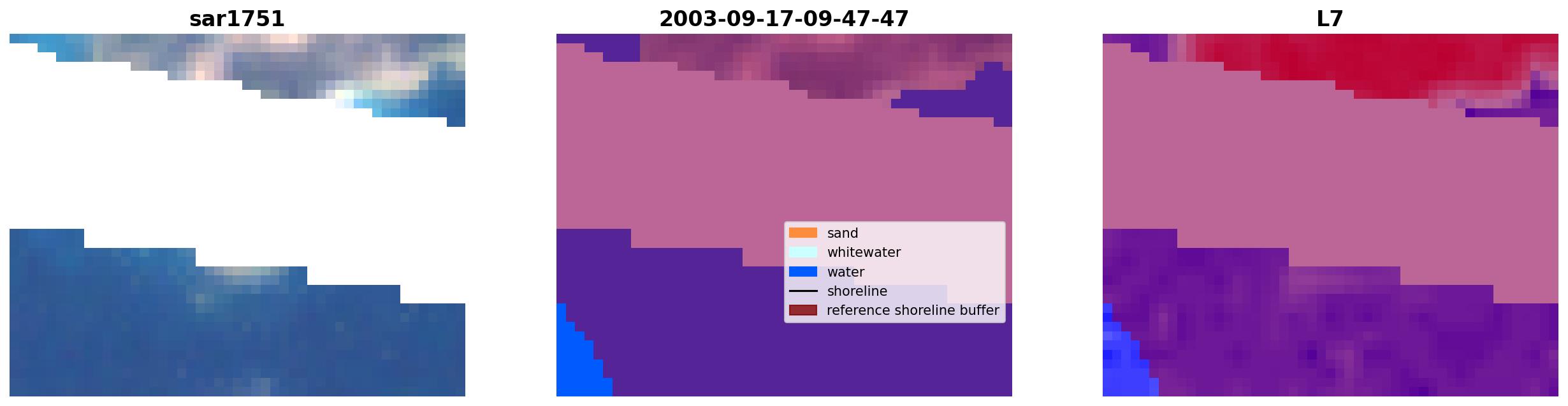 sar1751

2003-09-17-09-47-47

sand
whitewater
water
shoreline
reference shoreline buffer

L7